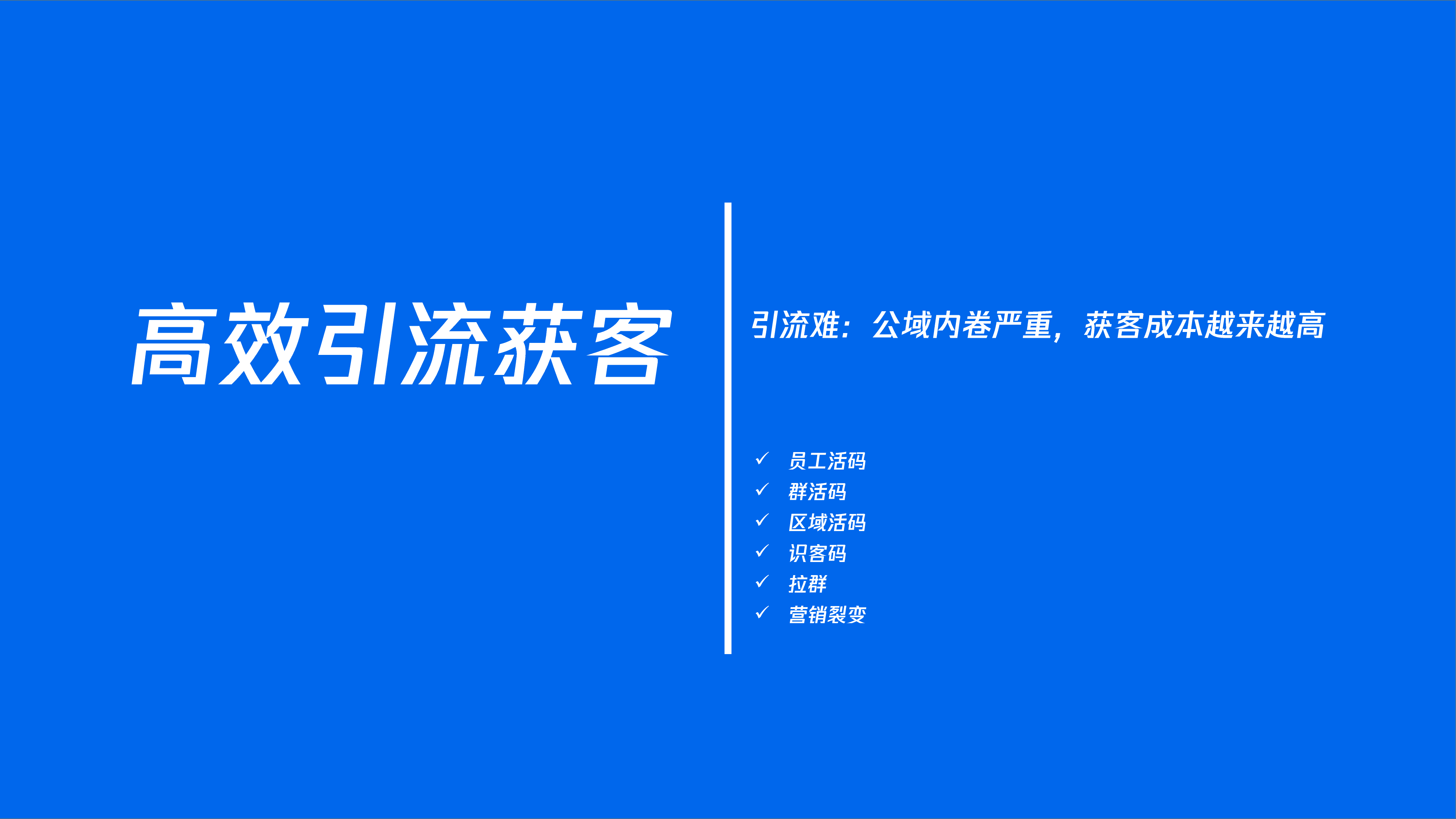 高效引流获客

引流难：公域内卷严重，获客成本越来越高

✓ 员工活码
✓ 群活码
✓ 区域活码
✓ 识客码
✓ 拉群
✓ 营销裂变